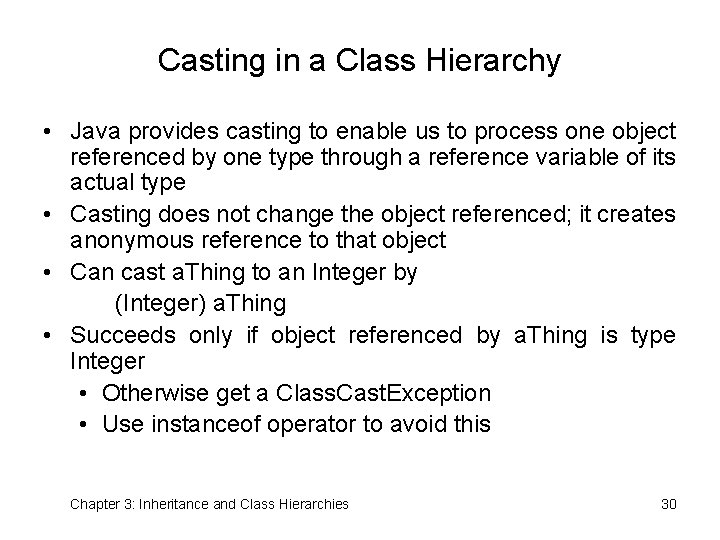 Casting in a Class Hierarchy

• Java provides casting to enable us to process one object referenced by one type through a reference variable of its actual type

• Casting does not change the object referenced; it creates anonymous reference to that object

• Can cast aThing to an Integer by

(Integer) aThing

• Succeeds only if object referenced by aThing is type Integer

• Otherwise get a ClassCastException

• Use instanceof operator to avoid this

Chapter 3: Inheritance and Class Hierarchies

30